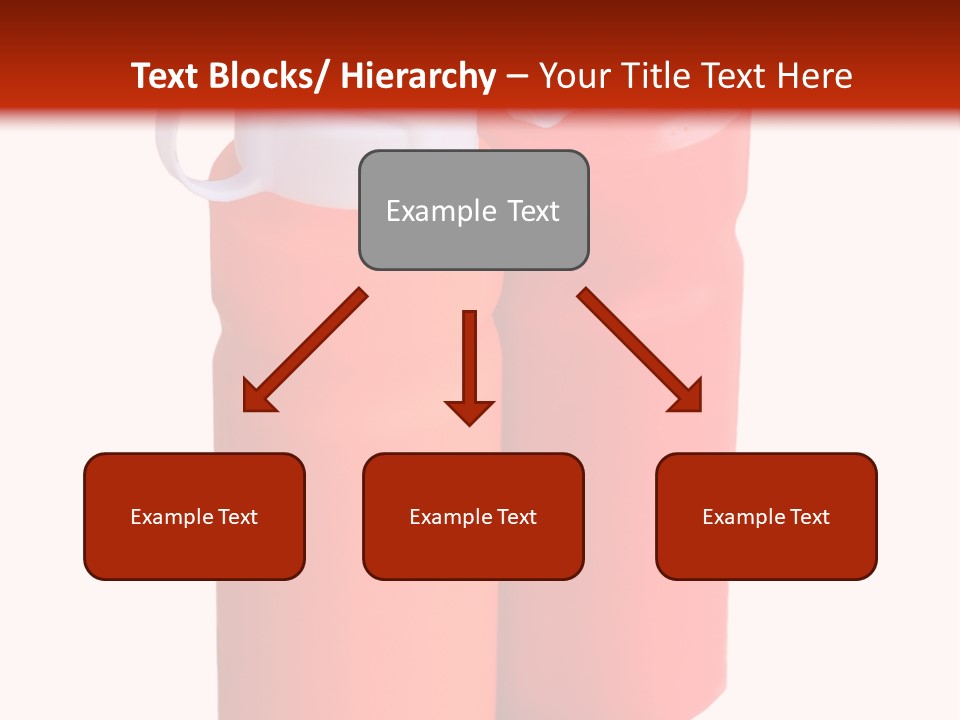 Text Blocks/ Hierarchy – Your Title Text Here

Example Text

Example Text

Example Text

Example Text